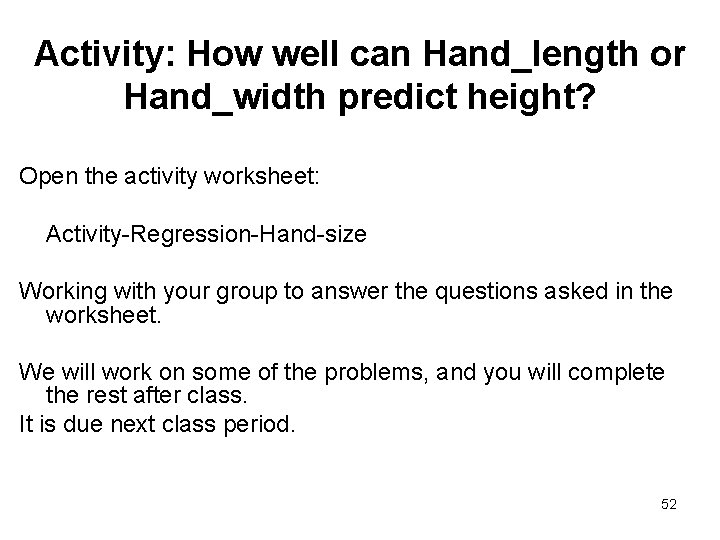 Activity: How well can Hand_length or Hand_width predict height?

Open the activity worksheet:

Activity-Regression-Hand-size

Working with your group to answer the questions asked in the worksheet.

We will work on some of the problems, and you will complete the rest after class.
It is due next class period.

52